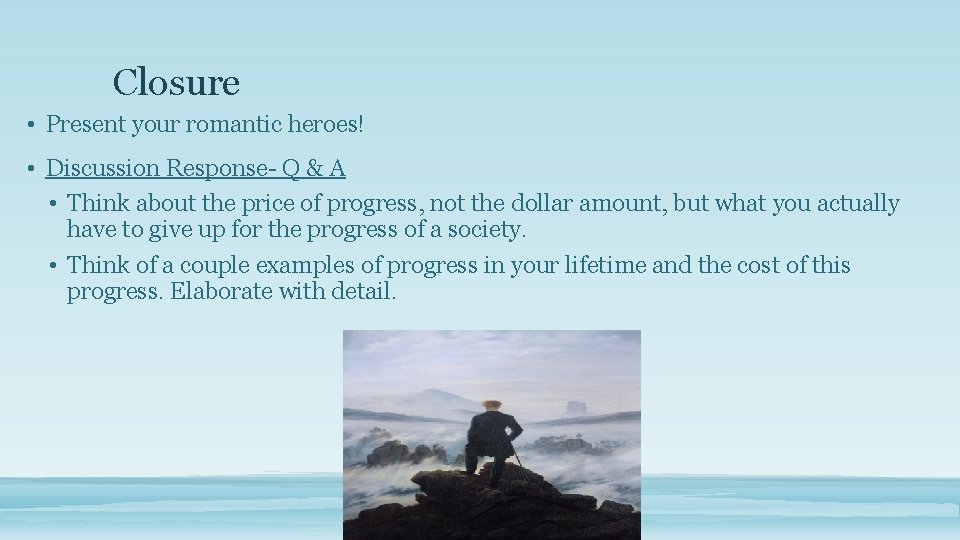 Closure

• Present your romantic heroes!

• Discussion Response- Q & A
  • Think about the price of progress, not the dollar amount, but what you actually have to give up for the progress of a society.
  • Think of a couple examples of progress in your lifetime and the cost of this progress. Elaborate with detail.